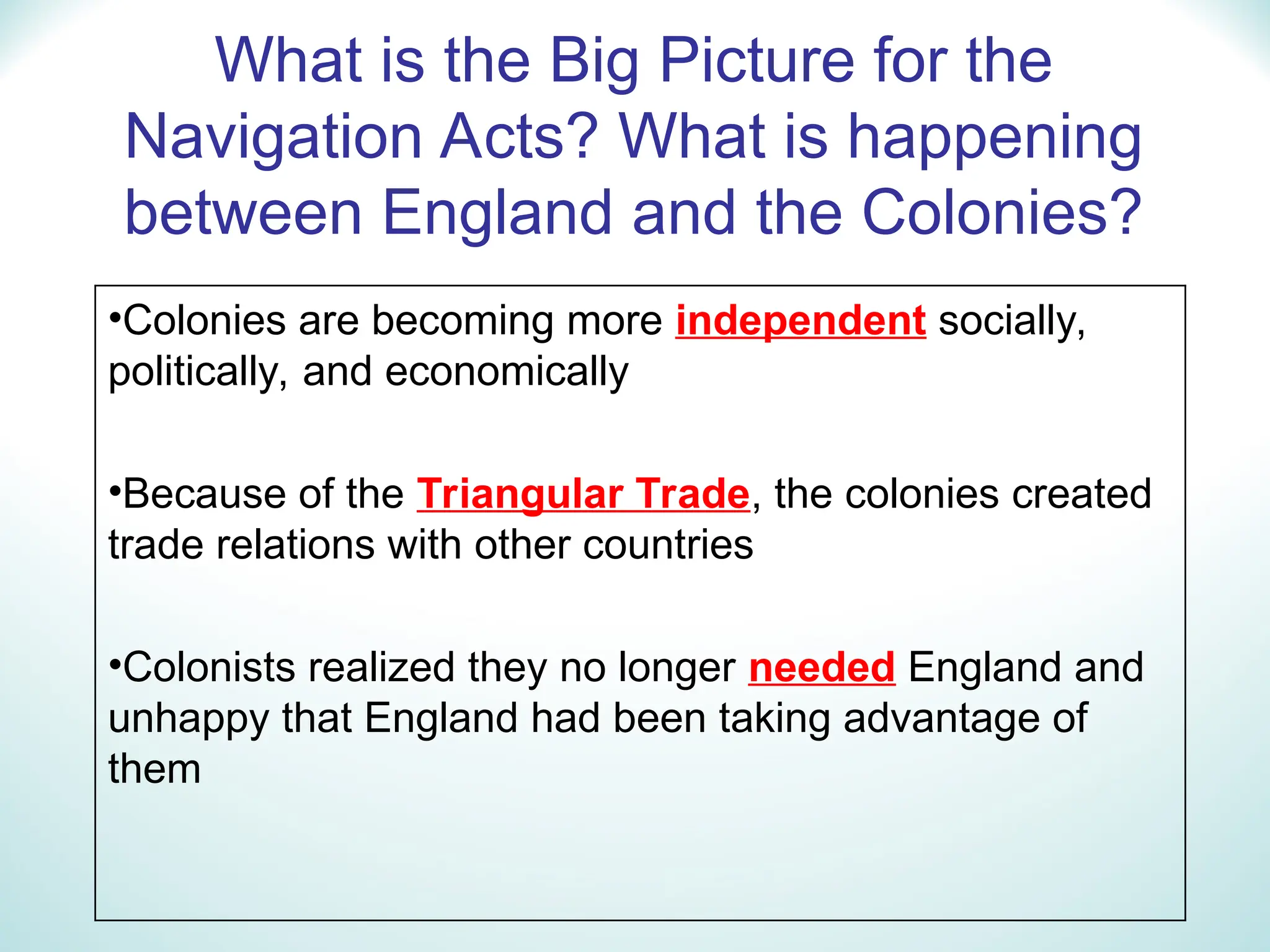 What is the Big Picture for the Navigation Acts? What is happening between England and the Colonies?

•Colonies are becoming more independent socially, politically, and economically

•Because of the Triangular Trade, the colonies created trade relations with other countries

•Colonists realized they no longer needed England and unhappy that England had been taking advantage of them